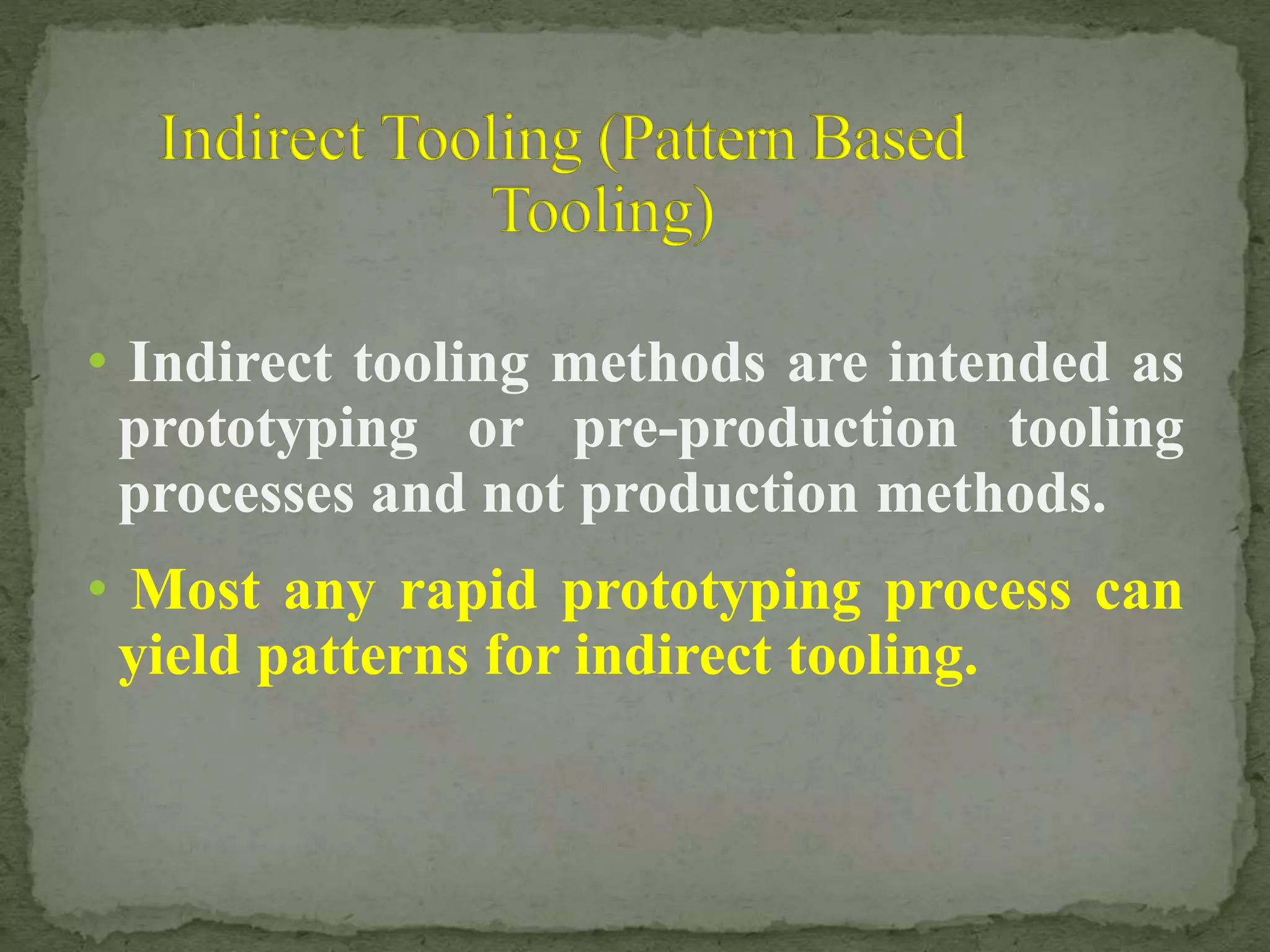 Indirect Tooling (Pattern Based Tooling)

• Indirect tooling methods are intended as prototyping or pre-production tooling processes and not production methods.

• Most any rapid prototyping process can yield patterns for indirect tooling.